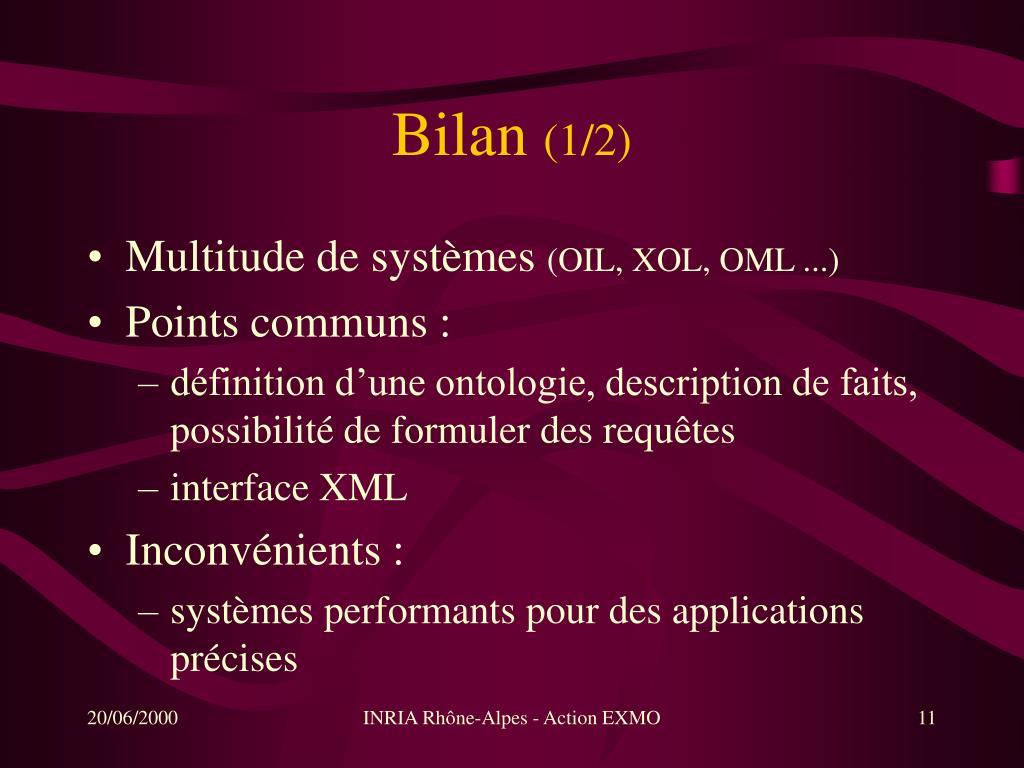 Bilan (1/2)

• Multitude de systèmes (OIL, XOL, OML ...)
• Points communs :
– définition d’une ontologie, description de faits, possibilité de formuler des requêtes
– interface XML
• Inconvénients :
– systèmes performants pour des applications précises

20/06/2000
INRIA Rhône-Alpes - Action EXMO
11